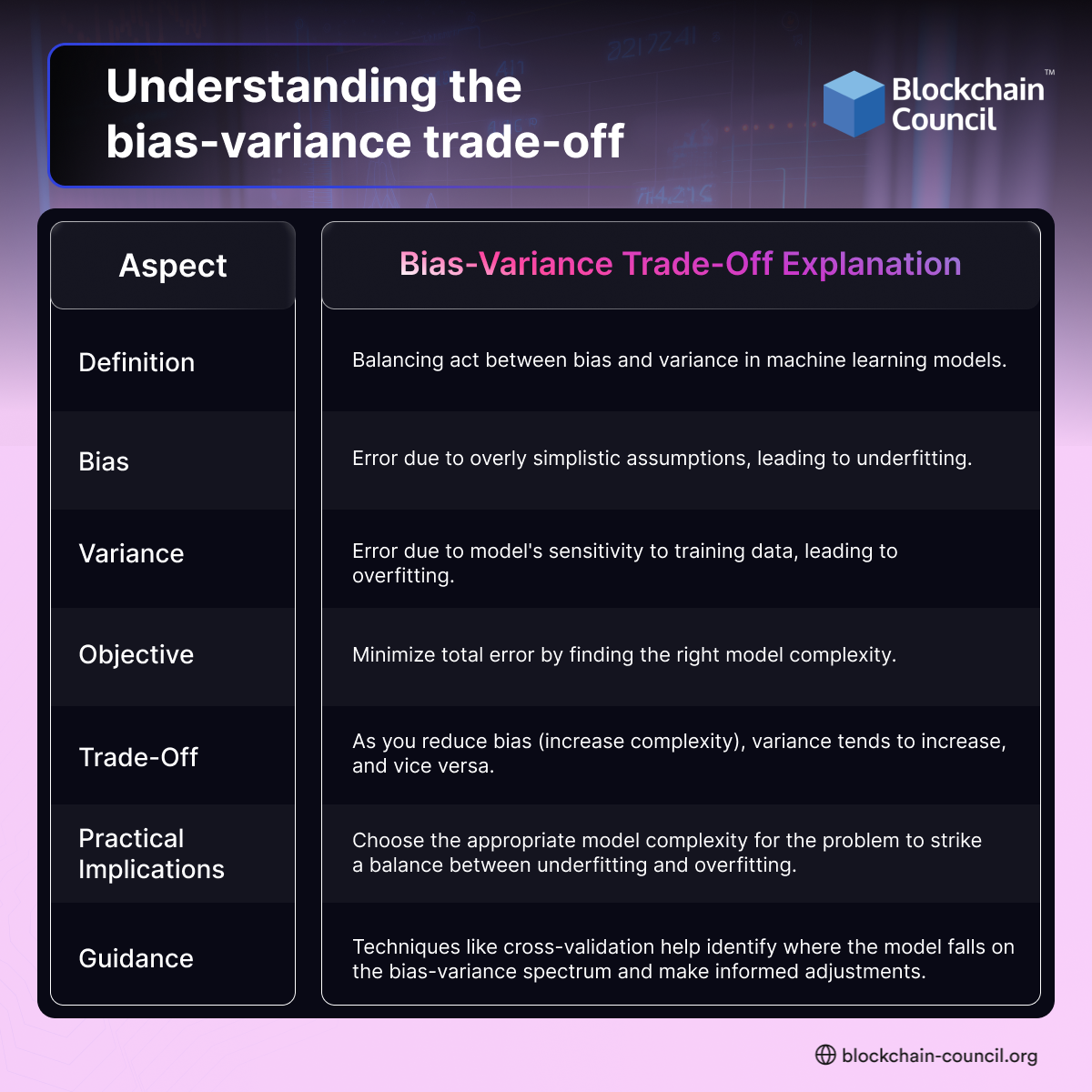 Understanding the bias-variance trade-off

Blockchain Council™

| Aspect | Bias-Variance Trade-Off Explanation |
|---|---|
| Definition | Balancing act between bias and variance in machine learning models. |
| Bias | Error due to overly simplistic assumptions, leading to underfitting. |
| Variance | Error due to model's sensitivity to training data, leading to overfitting. |
| Objective | Minimize total error by finding the right model complexity. |
| Trade-Off | As you reduce bias (increase complexity), variance tends to increase, and vice versa. |
| Practical Implications | Choose the appropriate model complexity for the problem to strike a balance between underfitting and overfitting. |
| Guidance | Techniques like cross-validation help identify where the model falls on the bias-variance spectrum and make informed adjustments. |

blockchain-council.org